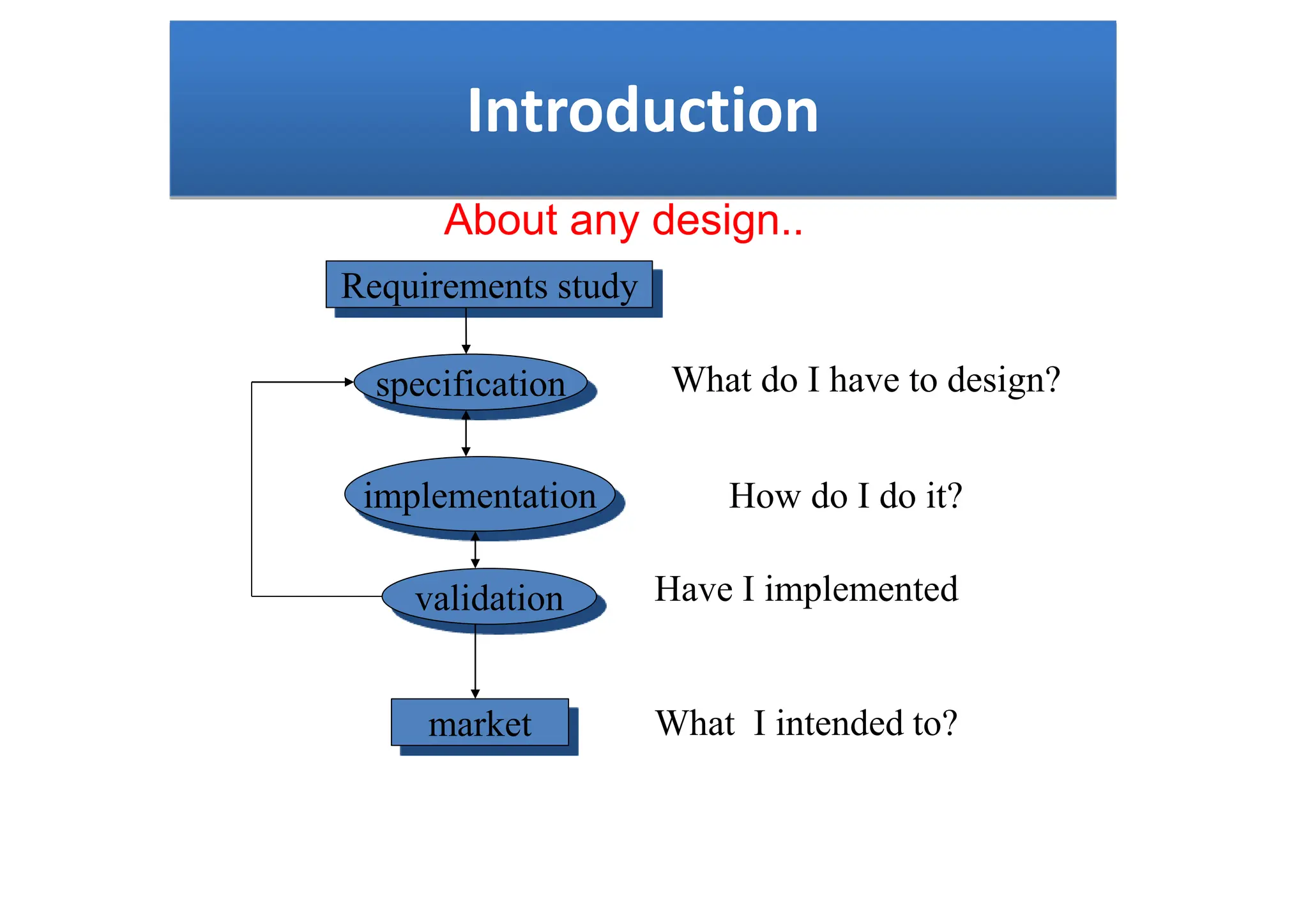 Introduction

About any design..

Requirements study

specification

What do I have to design?

implementation

How do I do it?

validation

Have I implemented

market

What I intended to?